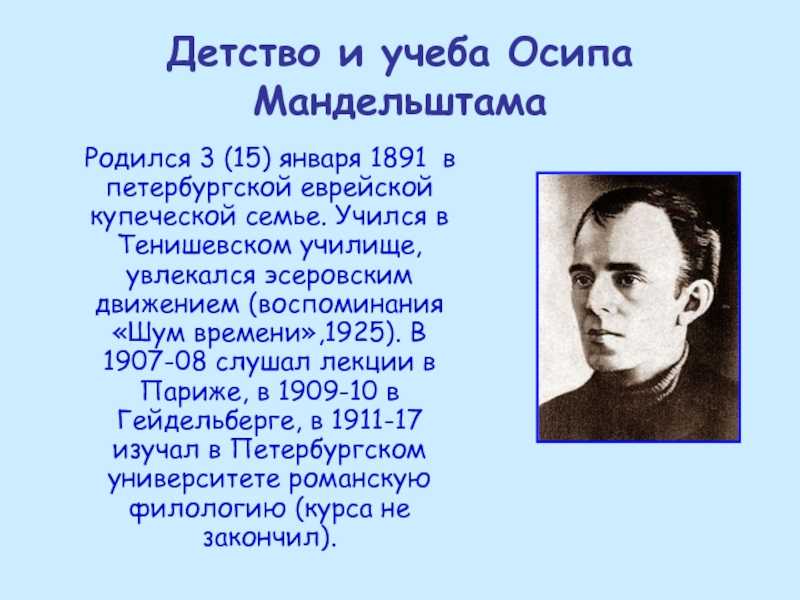 Детство и учеба Осипа Мандельштама

Родился 3 (15) января 1891 в петербургской еврейской купеческой семье. Учился в Тенишевском училище, увлекался эсеровским движением (воспоминания «Шум времени»,1925). В 1907-08 слушал лекции в Париже, в 1909-10 в Гейдельберге, в 1911-17 изучал в Петербургском университете романскую филологию (курса не закончил).